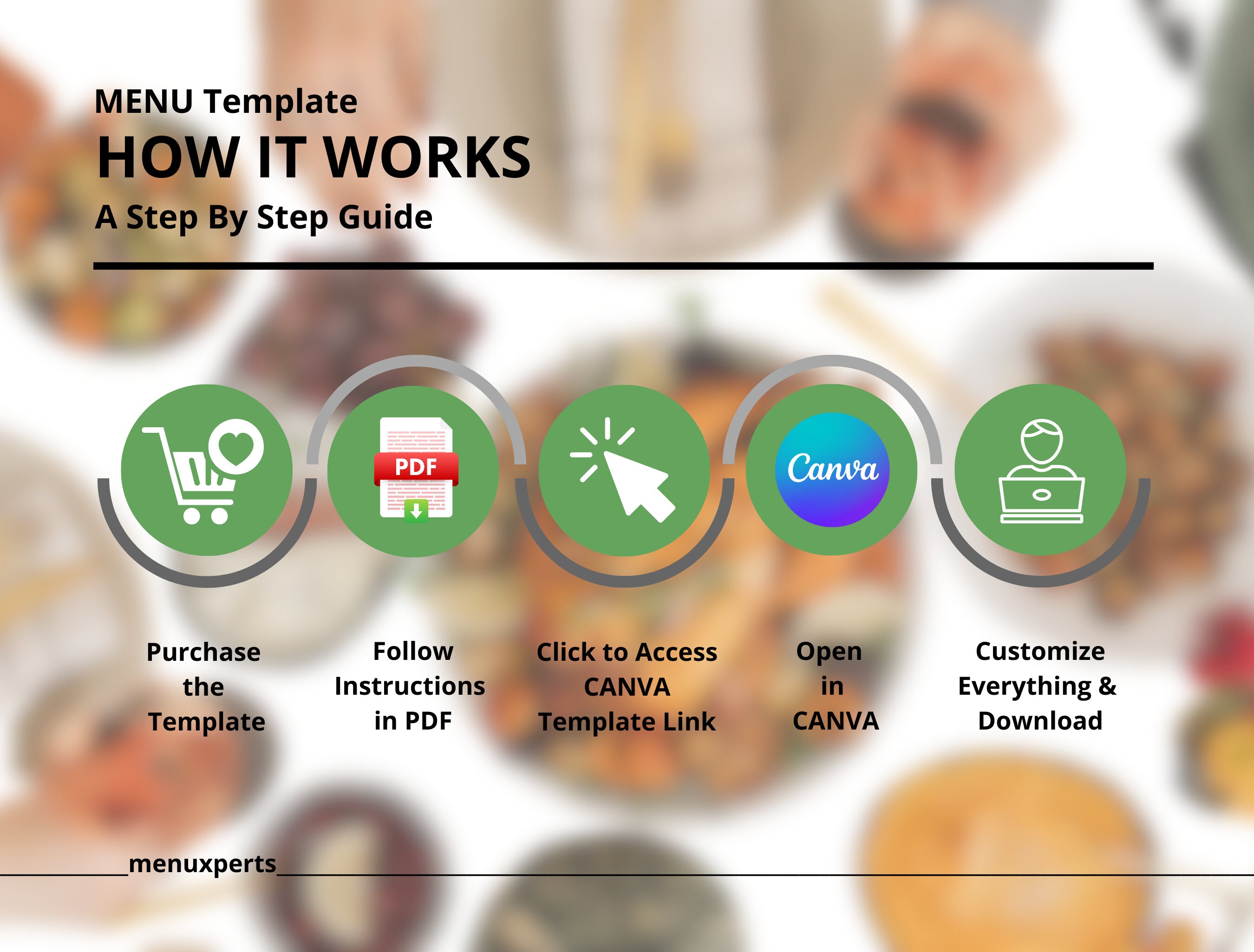 MENU Template
HOW IT WORKS
A Step By Step Guide

PDF

Canva

Purchase the Template

Follow Instructions in PDF

Click to Access CANVA Template Link

Open in CANVA

Customize Everything & Download

menuxperts